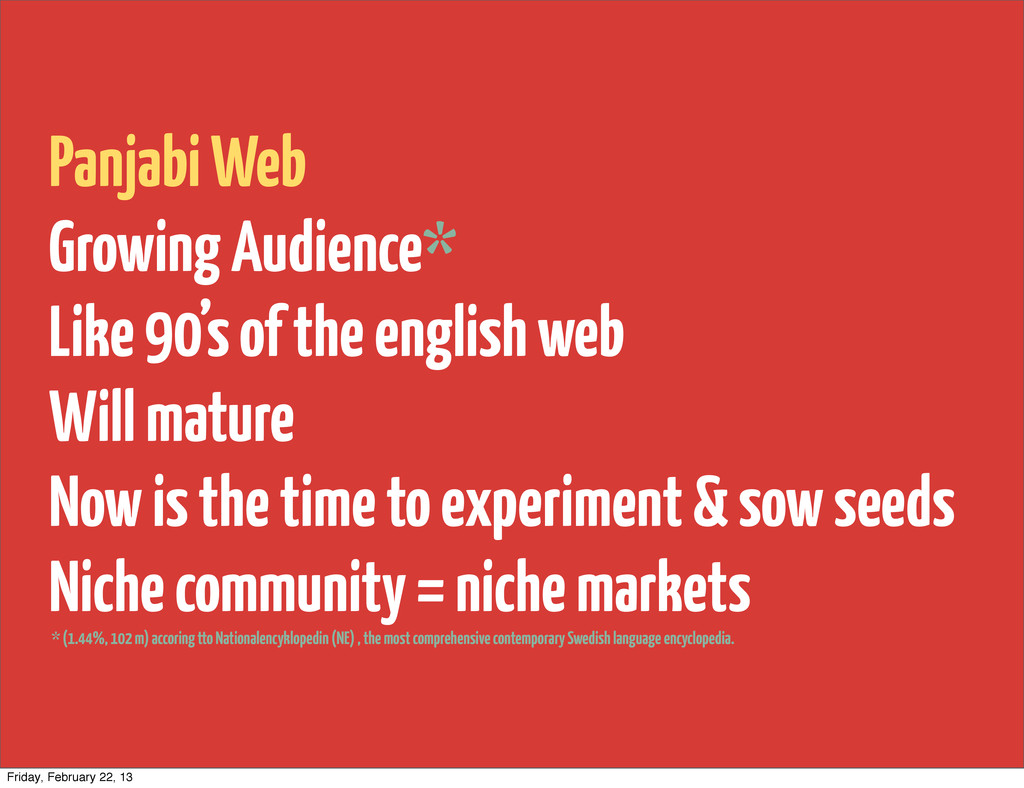 Panjabi Web

Growing Audience*

Like 90's of the english web

Will mature

Now is the time to experiment & sow seeds

Niche community = niche markets

* (1.44%, 102 m) accoring tto Nationalencyklopedin (NE) , the most comprehensive contemporary Swedish language encyclopedia.

Friday, February 22, 13